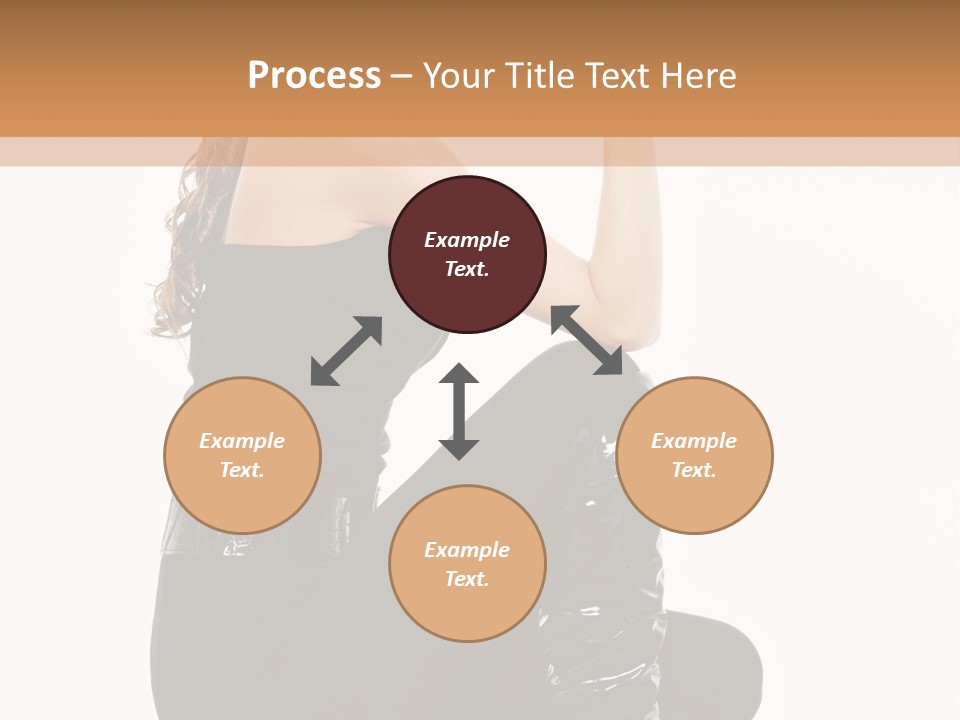 Process – Your Title Text Here

Example Text.

Example Text.

Example Text.

Example Text.